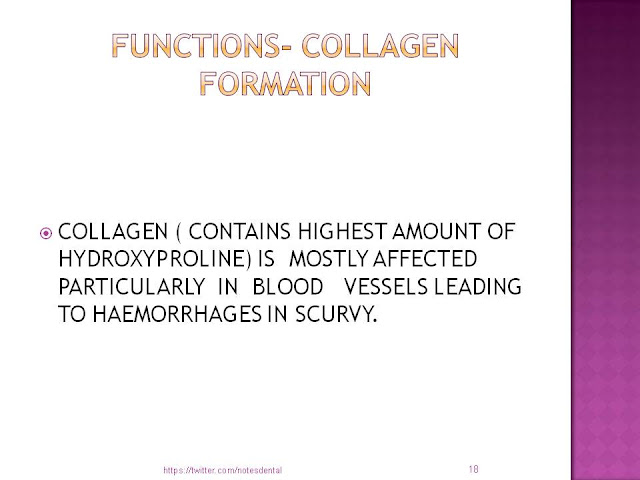 FUNCTIONS- COLLAGEN FORMATION

COLLAGEN ( CONTAINS HIGHEST AMOUNT OF HYDROXYPROLINE) IS MOSTLY AFFECTED PARTICULARLY IN BLOOD VESSELS LEADING TO HAEMORRHAGES IN SCURVY.

https://twitter.com/notesdental

18